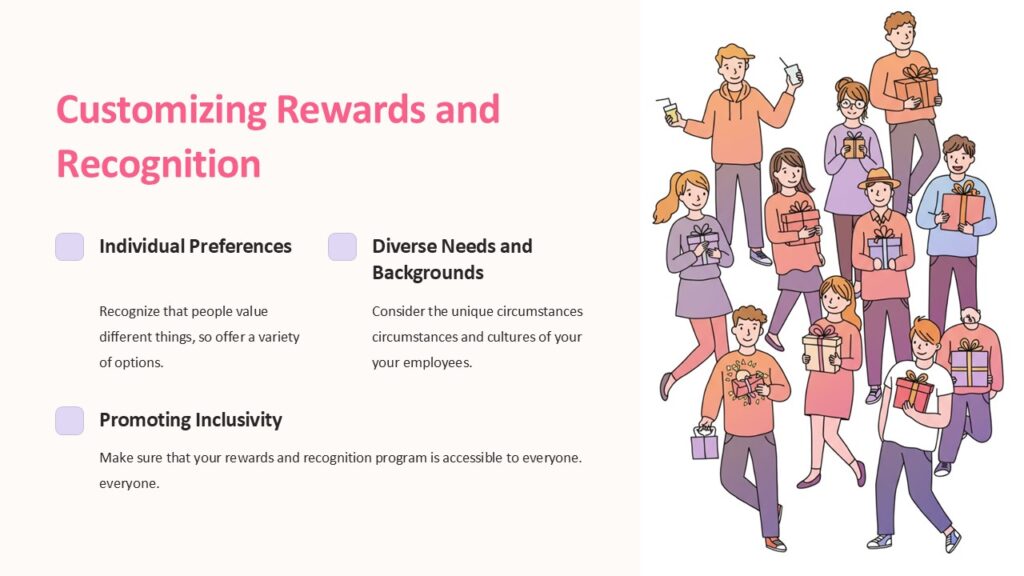 Customizing Rewards and Recognition

Individual Preferences

Recognize that people value different things, so offer a variety of options.

Diverse Needs and Backgrounds

Consider the unique circumstances circumstances and cultures of your your employees.

Promoting Inclusivity

Make sure that your rewards and recognition program is accessible to everyone. everyone.